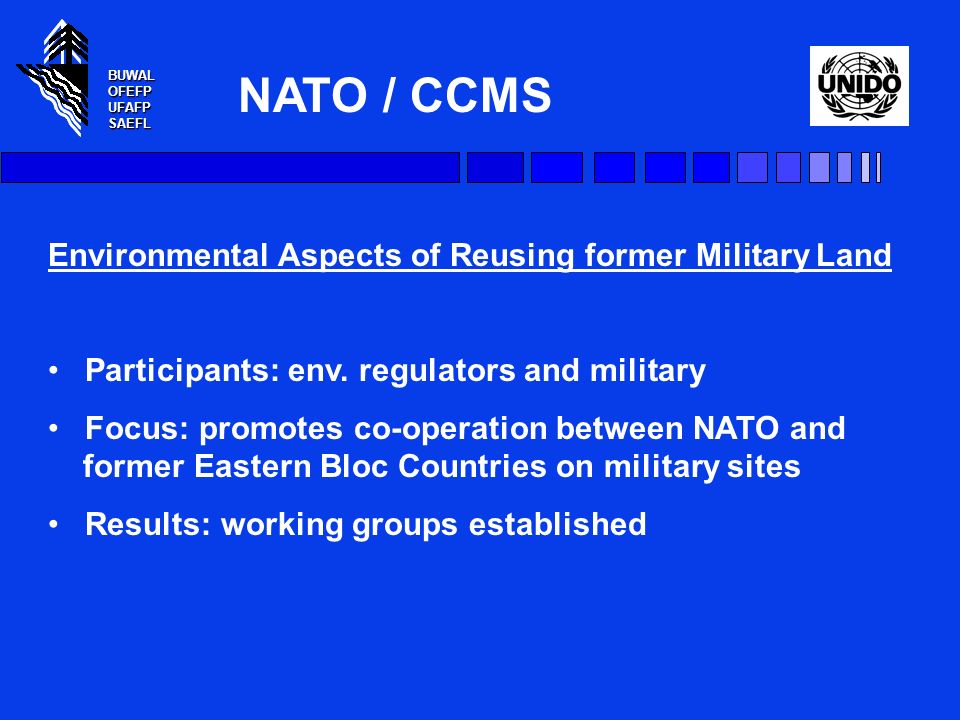 BUWAL
OFEFP
UFAFP
SAEFL

NATO / CCMS

UNIDO

Environmental Aspects of Reusing former Military Land

• Participants: env. regulators and military

• Focus: promotes co-operation between NATO and former Eastern Bloc Countries on military sites

• Results: working groups established